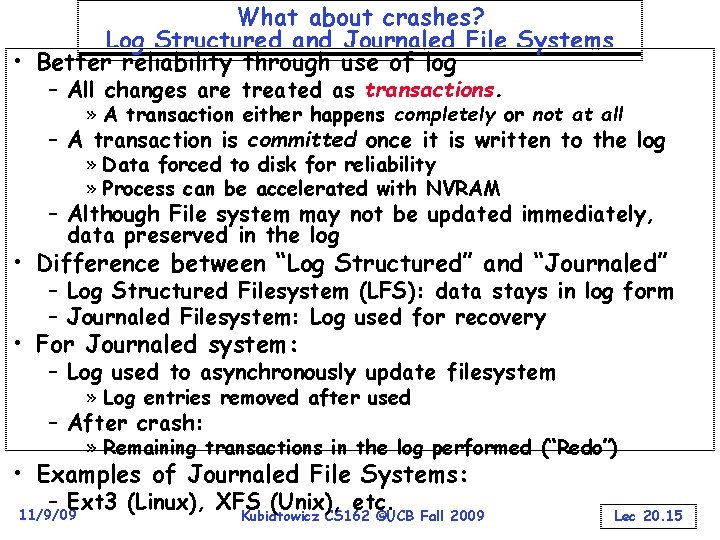 What about crashes?
Log Structured and Journaled File Systems

• Better reliability through use of log
– All changes are treated as transactions.
» A transaction either happens completely or not at all
– A transaction is committed once it is written to the log
» Data forced to disk for reliability
» Process can be accelerated with NVRAM
– Although File system may not be updated immediately, data preserved in the log
• Difference between "Log Structured" and "Journaled"
– Log Structured Filesystem (LFS): data stays in log form
– Journaled Filesystem: Log used for recovery
• For Journaled system:
– Log used to asynchronously update filesystem
» Log entries removed after used
– After crash:
» Remaining transactions in the log performed ("Redo")
• Examples of Journaled File Systems:
– Ext3 (Linux), XFS (Unix), etc.

11/9/09 Kubiatowicz CS162 ©UCB Fall 2009 Lec 20.15